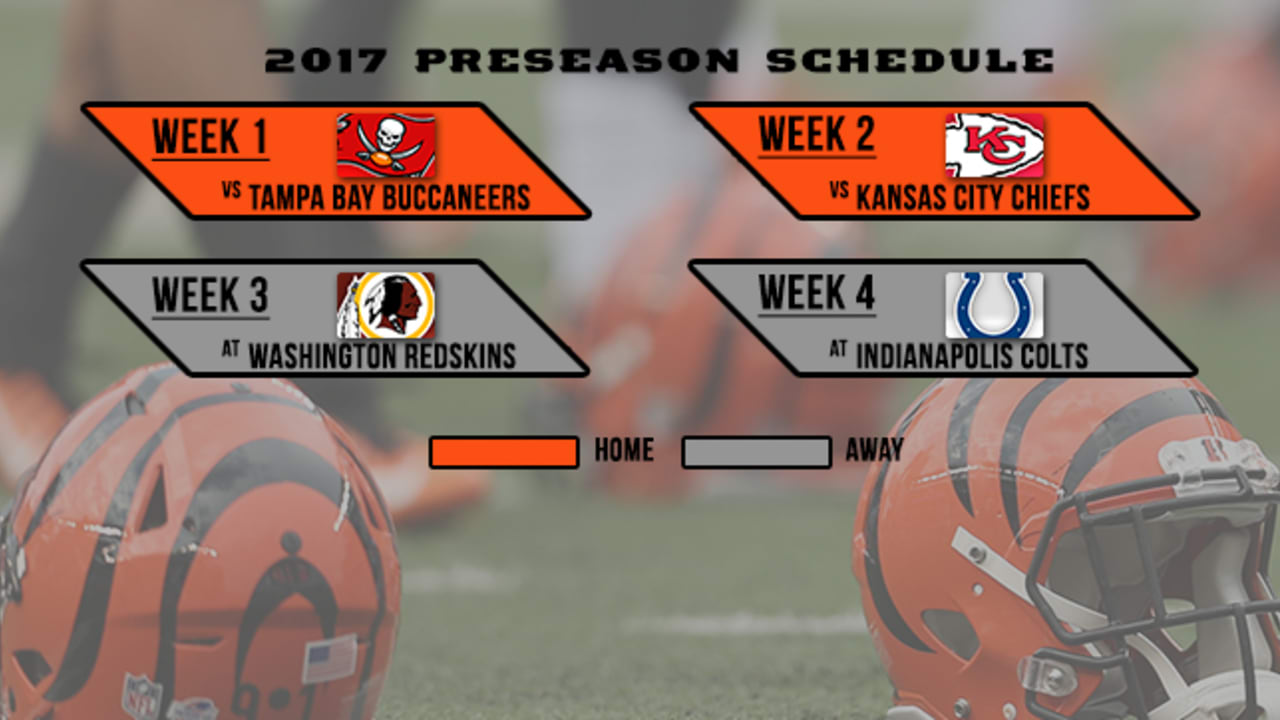 2017 PRESEASON SCHEDULE

WEEK 1
VS TAMPA BAY BUCCANEERS

WEEK 2
KC
VS KANSAS CITY CHIEFS

WEEK 3
AT WASHINGTON REDSKINS

WEEK 4
AT INDIANAPOLIS COLTS

HOME
AWAY